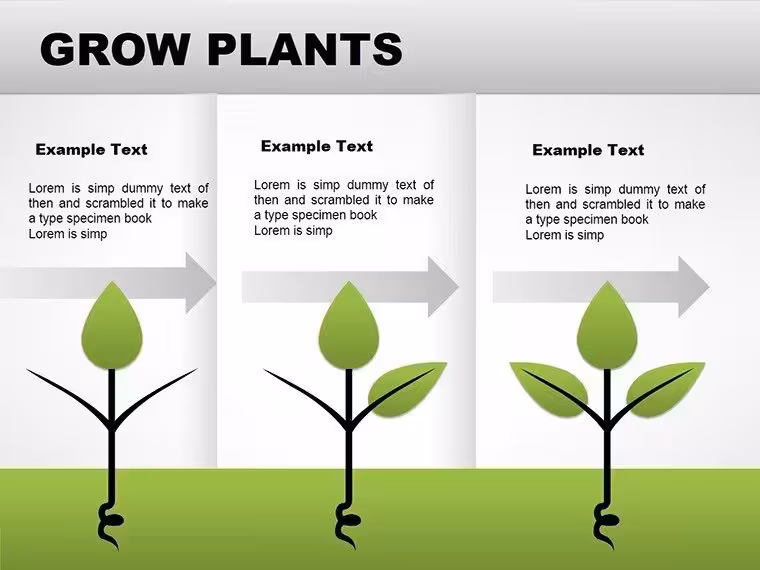 GROW PLANTS

Example Text

Lorem is simp dummy text of then and scrambled it to make a type specimen book
Lorem is simp

Example Text

Lorem is simp dummy text of then and scrambled it to make a type specimen book
Lorem is simp

Example Text

Lorem is simp dummy text of then and scrambled it to make a type specimen book
Lorem is simp